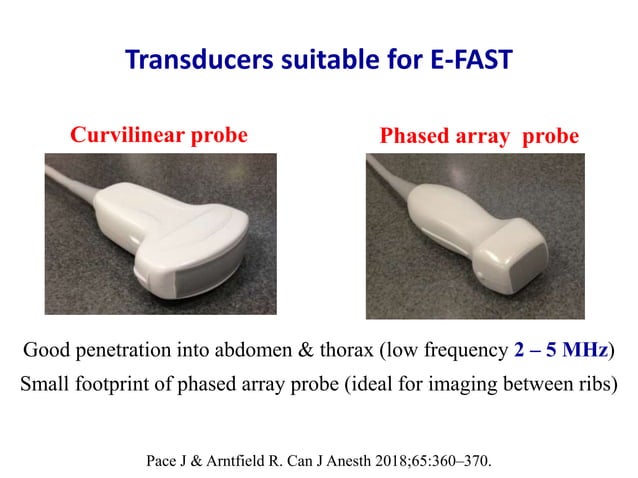 Transducers suitable for E-FAST

Curvilinear probe

Phased array probe

Good penetration into abdomen & thorax (low frequency 2 – 5 MHz)

Small footprint of phased array probe (ideal for imaging between ribs)

Pace J & Arntfield R. Can J Anesth 2018;65:360–370.